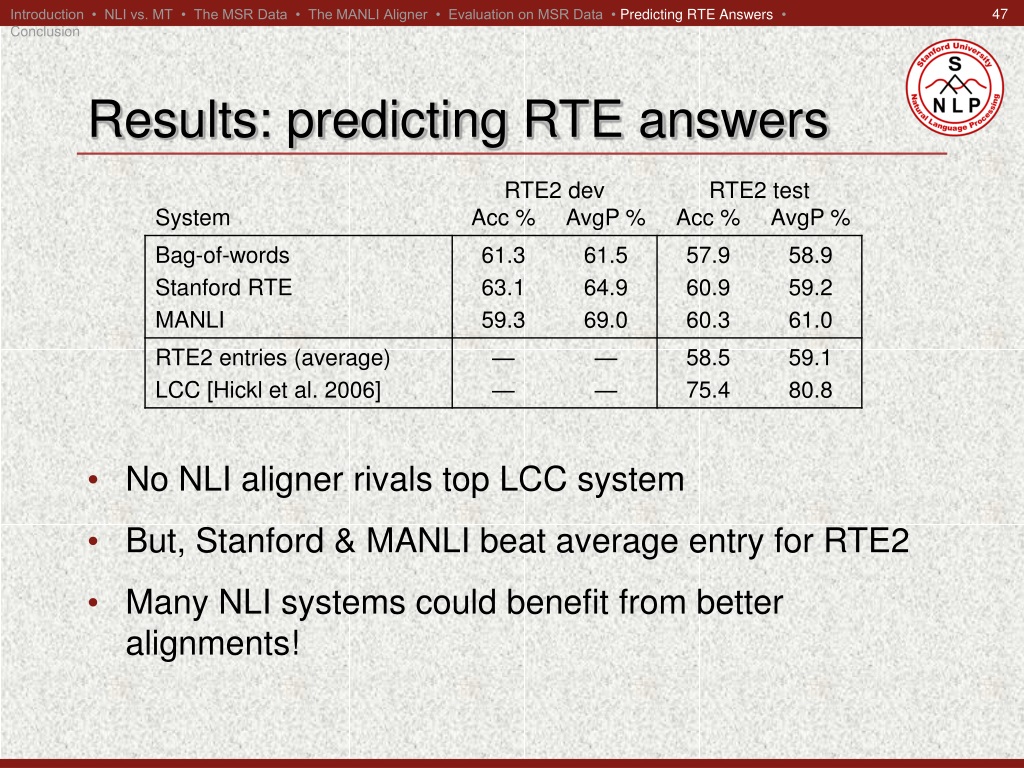 Introduction • NLI vs. MT • The MSR Data • The MANLI Aligner • Evaluation on MSR Data • Predicting RTE Answers • Conclusion

47

Stanford University
S
N L P
Natural Language Processing

Results: predicting RTE answers

| System | RTE2 dev Acc % | RTE2 dev AvgP % | RTE2 test Acc % | RTE2 test AvgP % |
|---|---|---|---|---|
| Bag-of-words | 61.3 | 61.5 | 57.9 | 58.9 |
| Stanford RTE | 63.1 | 64.9 | 60.9 | 59.2 |
| MANLI | 59.3 | 69.0 | 60.3 | 61.0 |
| RTE2 entries (average) | — | — | 58.5 | 59.1 |
| LCC [Hickl et al. 2006] | — | — | 75.4 | 80.8 |

• No NLI aligner rivals top LCC system

• But, Stanford & MANLI beat average entry for RTE2

• Many NLI systems could benefit from better alignments!